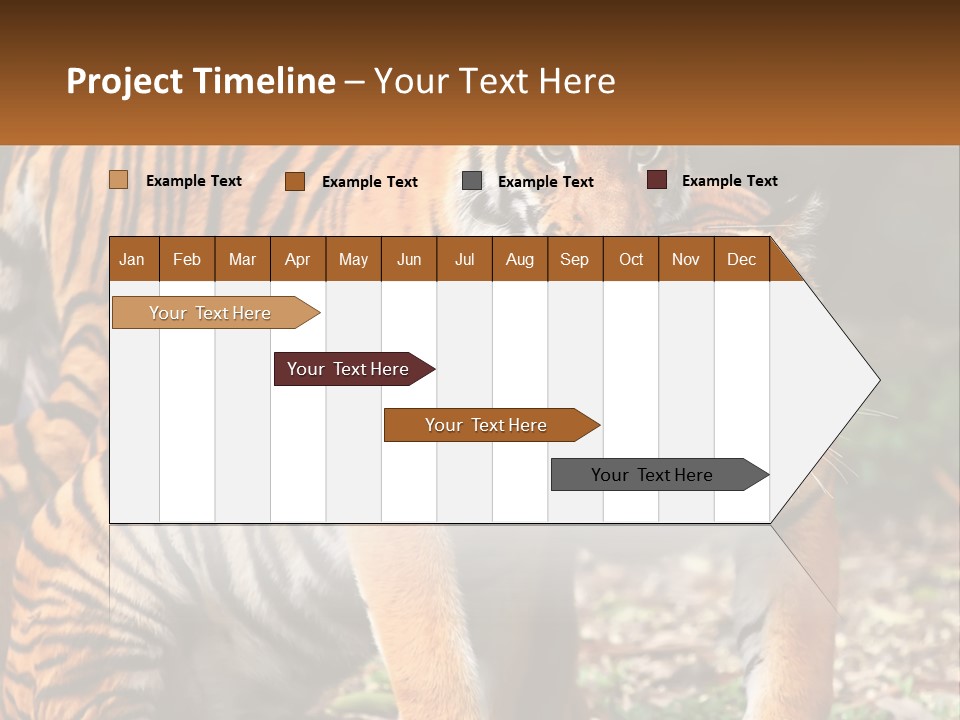 Project Timeline – Your Text Here

Example Text Example Text Example Text Example Text

Jan Feb Mar Apr May Jun Jul Aug Sep Oct Nov Dec

Your Text Here

Your Text Here

Your Text Here

Your Text Here